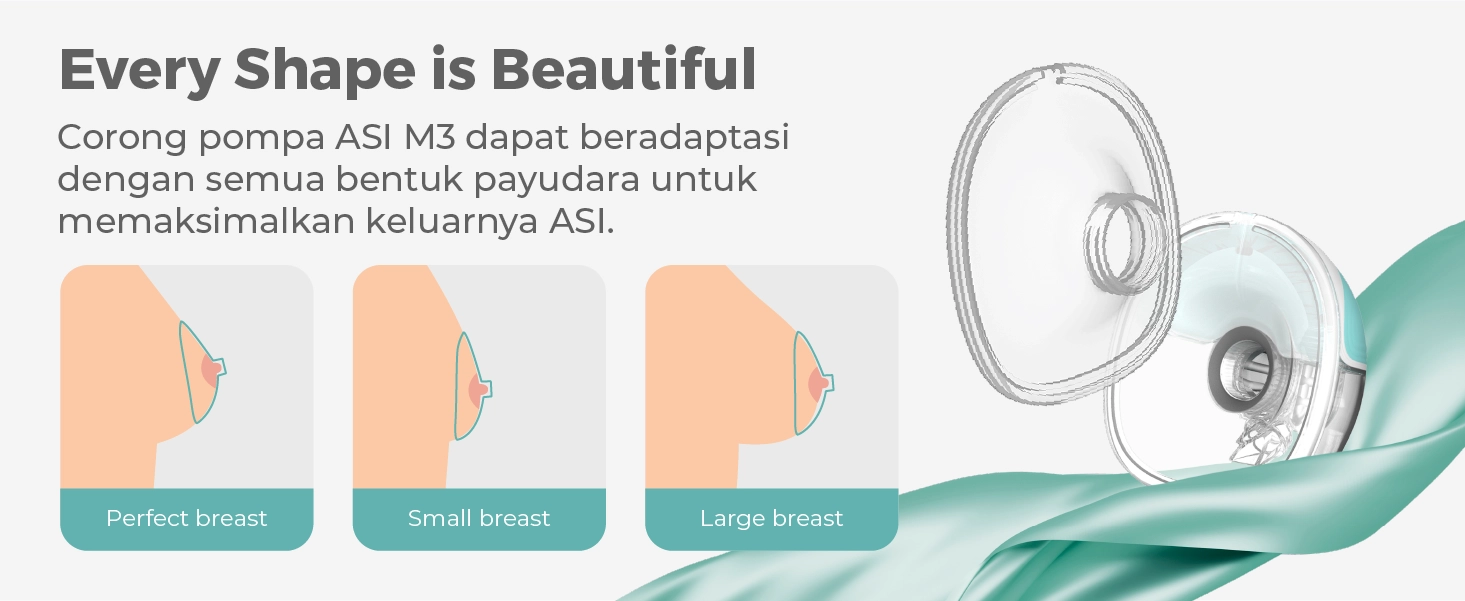 Every Shape is Beautiful

Corong pompa ASI M3 dapat beradaptasi dengan semua bentuk payudara untuk memaksimalkan keluarnya ASI.

Perfect breast

Small breast

Large breast